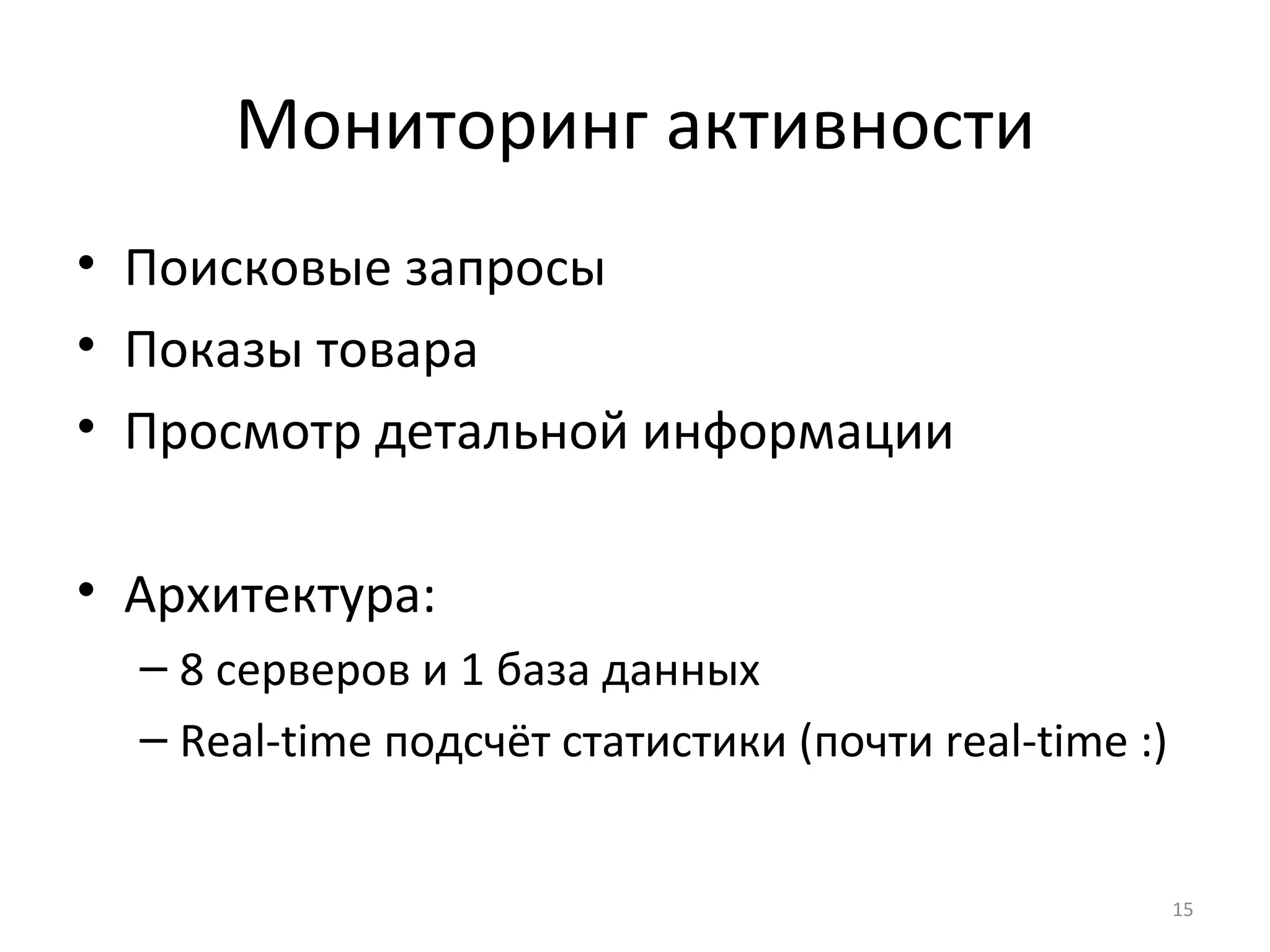 Мониторинг активности

• Поисковые запросы
• Показы товара
• Просмотр детальной информации

• Архитектура:
– 8 серверов и 1 база данных
– Real-time подсчёт статистики (почти real-time :)

15